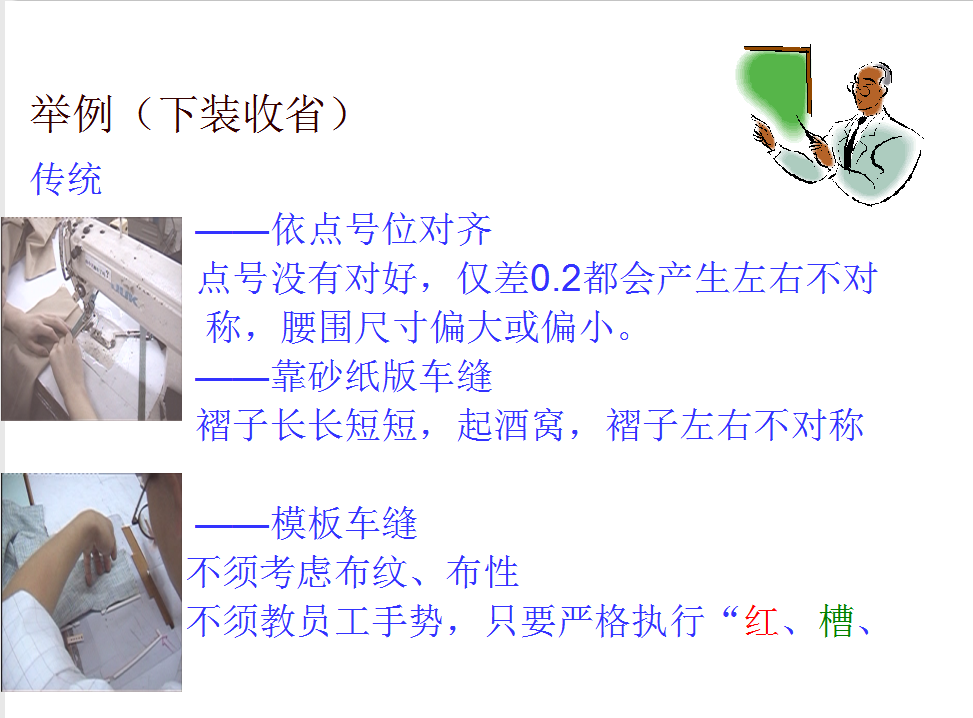 举例（下装收省）
传统

——依点号位对齐
点号没有对好，仅差0.2都会产生左右不对称，腰围尺寸偏大或偏小。
——靠砂纸版车缝
褶子长长短短，起酒窝，褶子左右不对称

——模板车缝
不须考虑布纹、布性
不须教员工手势，只要严格执行“红、槽、